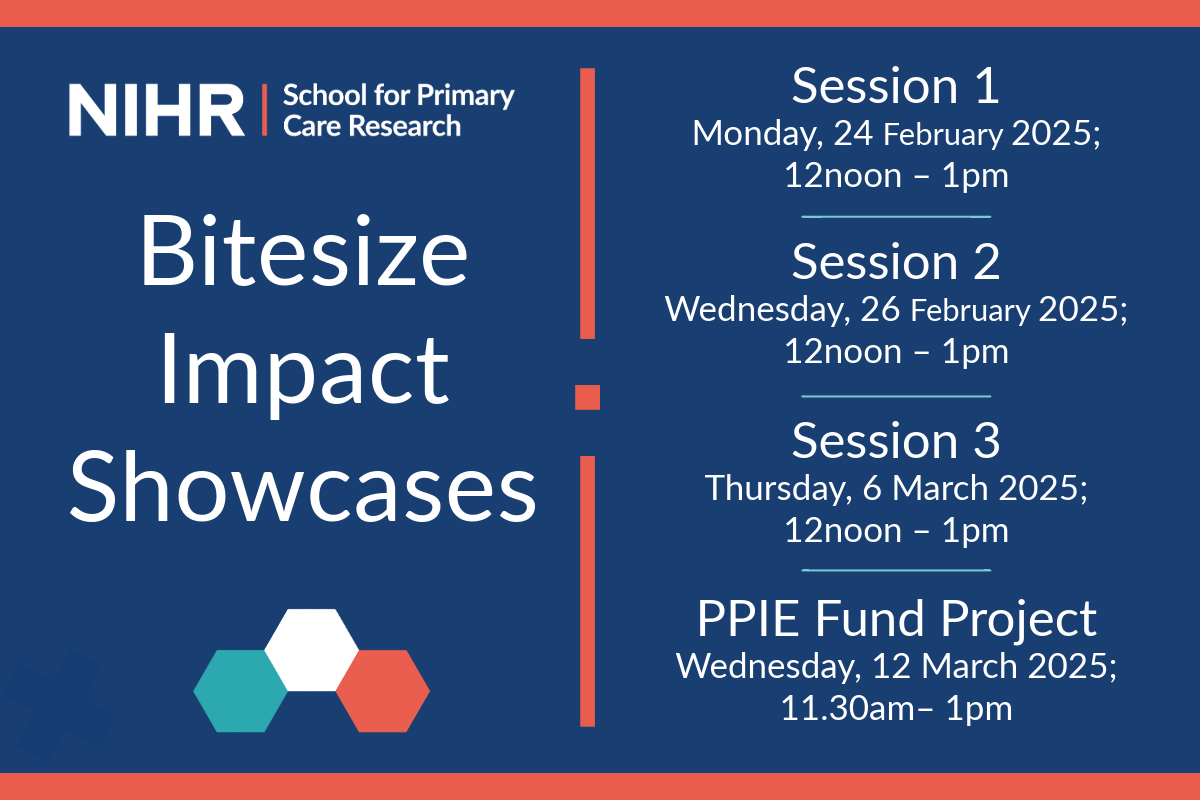 NIHR | School for Primary Care Research

Bitesize Impact Showcases

Session 1
Monday, 24 February 2025; 12noon – 1pm

Session 2
Wednesday, 26 February 2025; 12noon – 1pm

Session 3
Thursday, 6 March 2025; 12noon – 1pm

PPIE Fund Project
Wednesday, 12 March 2025; 11.30am– 1pm